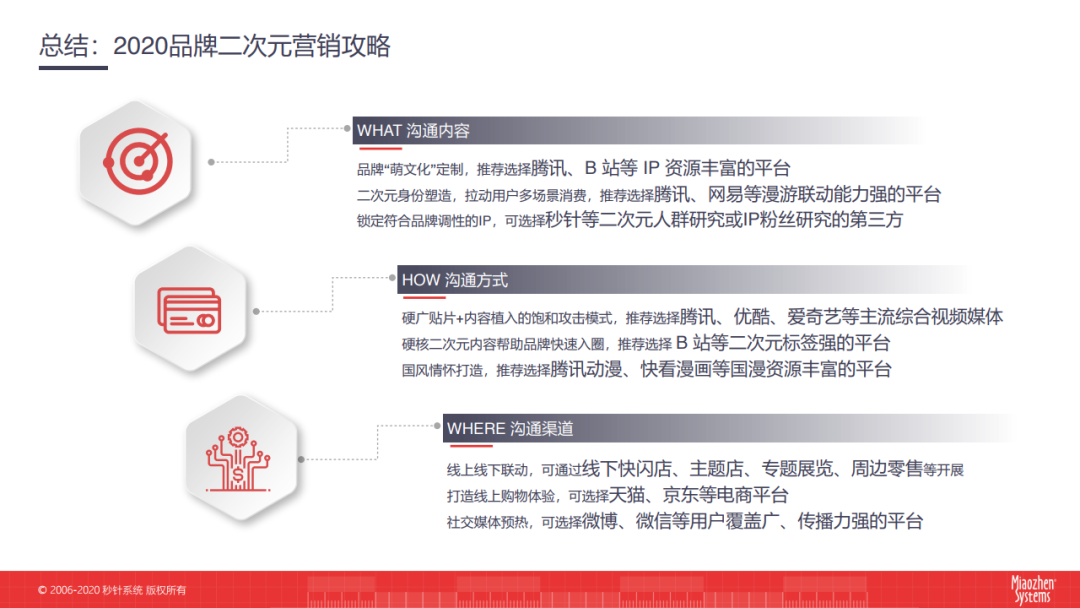 总结：2020品牌二次元营销攻略

WHAT 沟通内容

品牌“萌文化”定制，推荐选择腾讯、B 站等 IP 资源丰富的平台
二次元身份塑造，拉动用户多场景消费，推荐选择腾讯、网易等漫游联动能力强的平台
锁定符合品牌调性的IP，可选择秒针等二次元人群研究或IP粉丝研究的第三方

HOW 沟通方式

硬广贴片+内容植入的饱和攻击模式，推荐选择腾讯、优酷、爱奇艺等主流综合视频媒体
硬核二次元内容帮助品牌快速入圈，推荐选择 B 站等二次元标签强的平台
国风情怀打造，推荐选择腾讯动漫、快看漫画等国漫资源丰富的平台

WHERE 沟通渠道

线上线下联动，可通过线下快闪店、主题店、专题展览、周边零售等开展
打造线上购物体验，可选择天猫、京东等电商平台
社交媒体预热，可选择微博、微信等用户覆盖广、传播力强的平台

© 2006-2020 秒针系统 版权所有

Miaozhen Systems